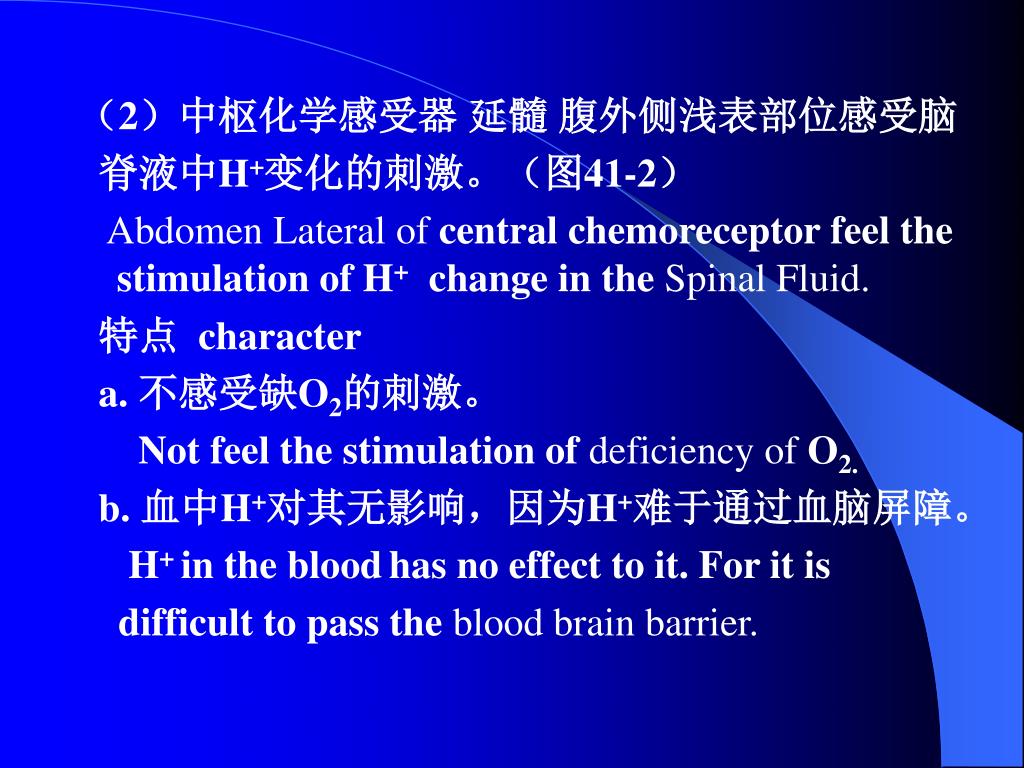 （2）中枢化学感受器 延髓 腹外侧浅表部位感受脑脊液中$H^+$变化的刺激。（图41-2）

Abdomen Lateral of central chemoreceptor feel the stimulation of $H^+$ change in the Spinal Fluid.

特点 character

a. 不感受缺$O_2$的刺激。

Not feel the stimulation of deficiency of $O_2$.

b. 血中$H^+$对其无影响，因为$H^+$难于通过血脑屏障。

$H^+$ in the blood has no effect to it. For it is difficult to pass the blood brain barrier.